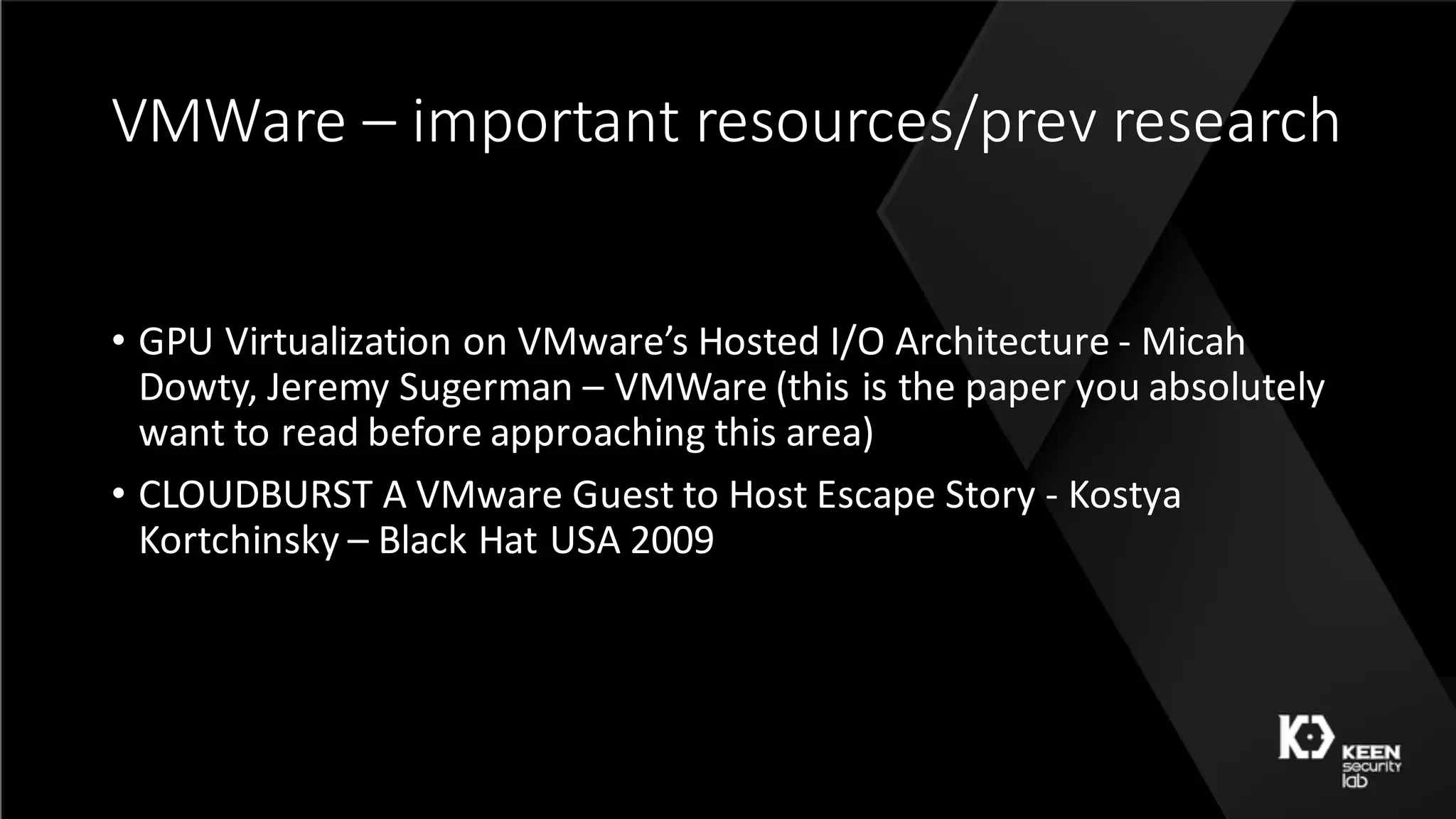 VMWare – important resources/prev research

• GPU Virtualization on VMware's Hosted I/O Architecture - Micah Dowty, Jeremy Sugerman – VMWare (this is the paper you absolutely want to read before approaching this area)

• CLOUDBURST A VMware Guest to Host Escape Story - Kostya Kortchinsky – Black Hat USA 2009

KEEN security lab